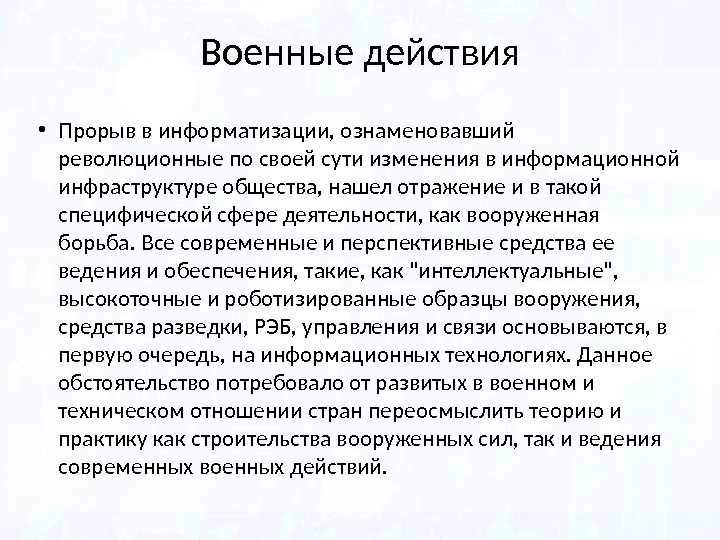 Военные действия

• Прорыв в информатизации, ознаменовавший революционные по своей сути изменения в информационной инфраструктуре общества, нашел отражение и в такой специфической сфере деятельности, как вооруженная борьба. Все современные и перспективные средства ее ведения и обеспечения, такие, как "интеллектуальные", высокоточные и роботизированные образцы вооружения, средства разведки, РЭБ, управления и связи основываются, в первую очередь, на информационных технологиях. Данное обстоятельство потребовало от развитых в военном и техническом отношении стран переосмыслить теорию и практику как строительства вооруженных сил, так и ведения современных военных действий.